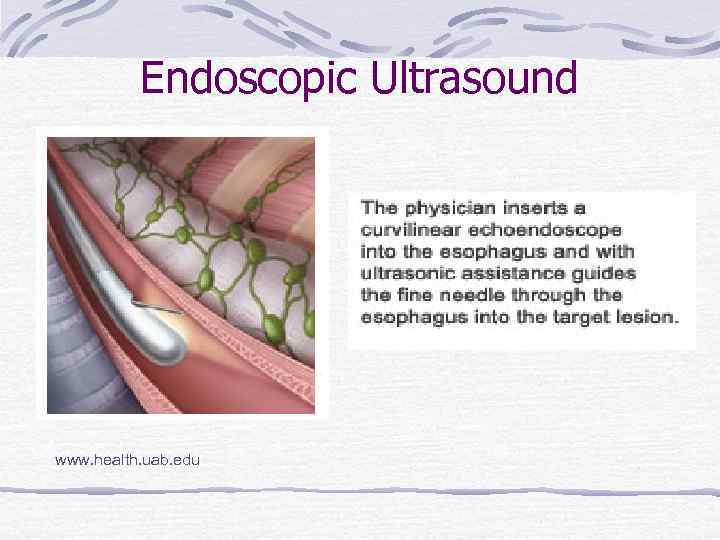 Endoscopic Ultrasound

The physician inserts a curvilinear echoendoscope into the esophagus and with ultrasonic assistance guides the fine needle through the esophagus into the target lesion.

www.health.uab.edu